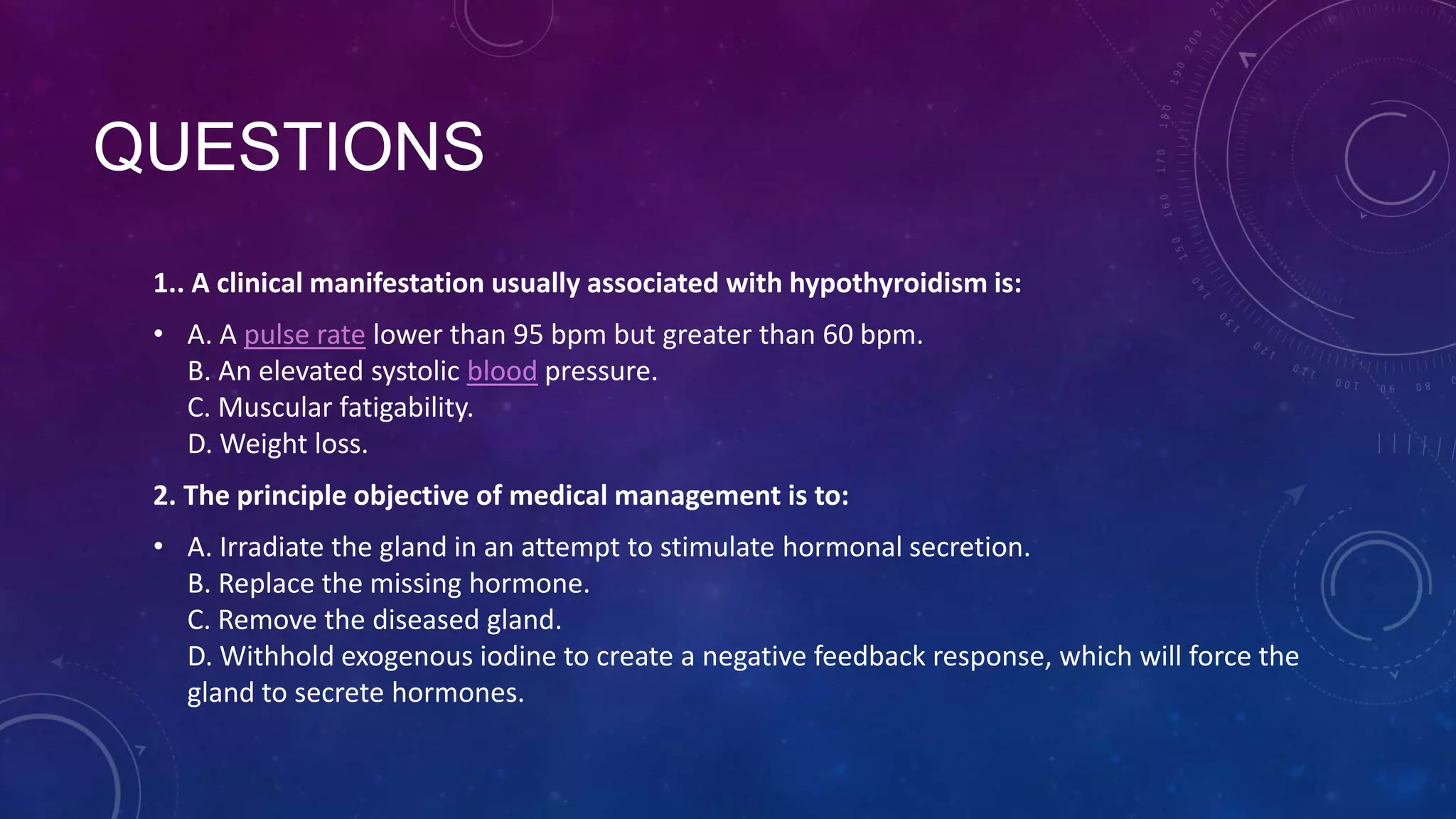 QUESTIONS

1.. A clinical manifestation usually associated with hypothyroidism is:

• A. A pulse rate lower than 95 bpm but greater than 60 bpm.
B. An elevated systolic blood pressure.
C. Muscular fatigability.
D. Weight loss.

2. The principle objective of medical management is to:

• A. Irradiate the gland in an attempt to stimulate hormonal secretion.
B. Replace the missing hormone.
C. Remove the diseased gland.
D. Withhold exogenous iodine to create a negative feedback response, which will force the gland to secrete hormones.